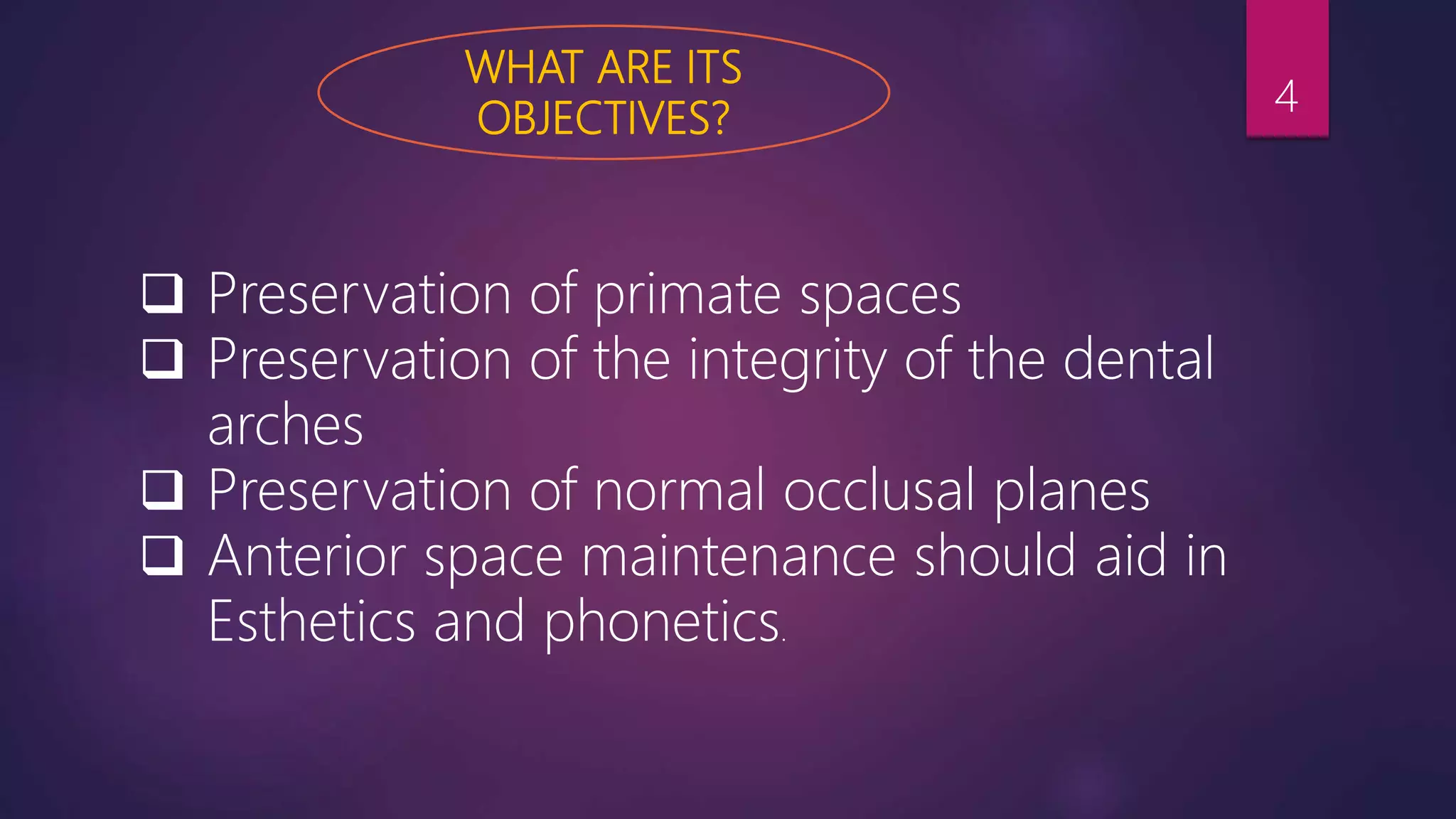 WHAT ARE ITS OBJECTIVES?

4

❑ Preservation of primate spaces
❑ Preservation of the integrity of the dental arches
❑ Preservation of normal occlusal planes
❑ Anterior space maintenance should aid in Esthetics and phonetics.